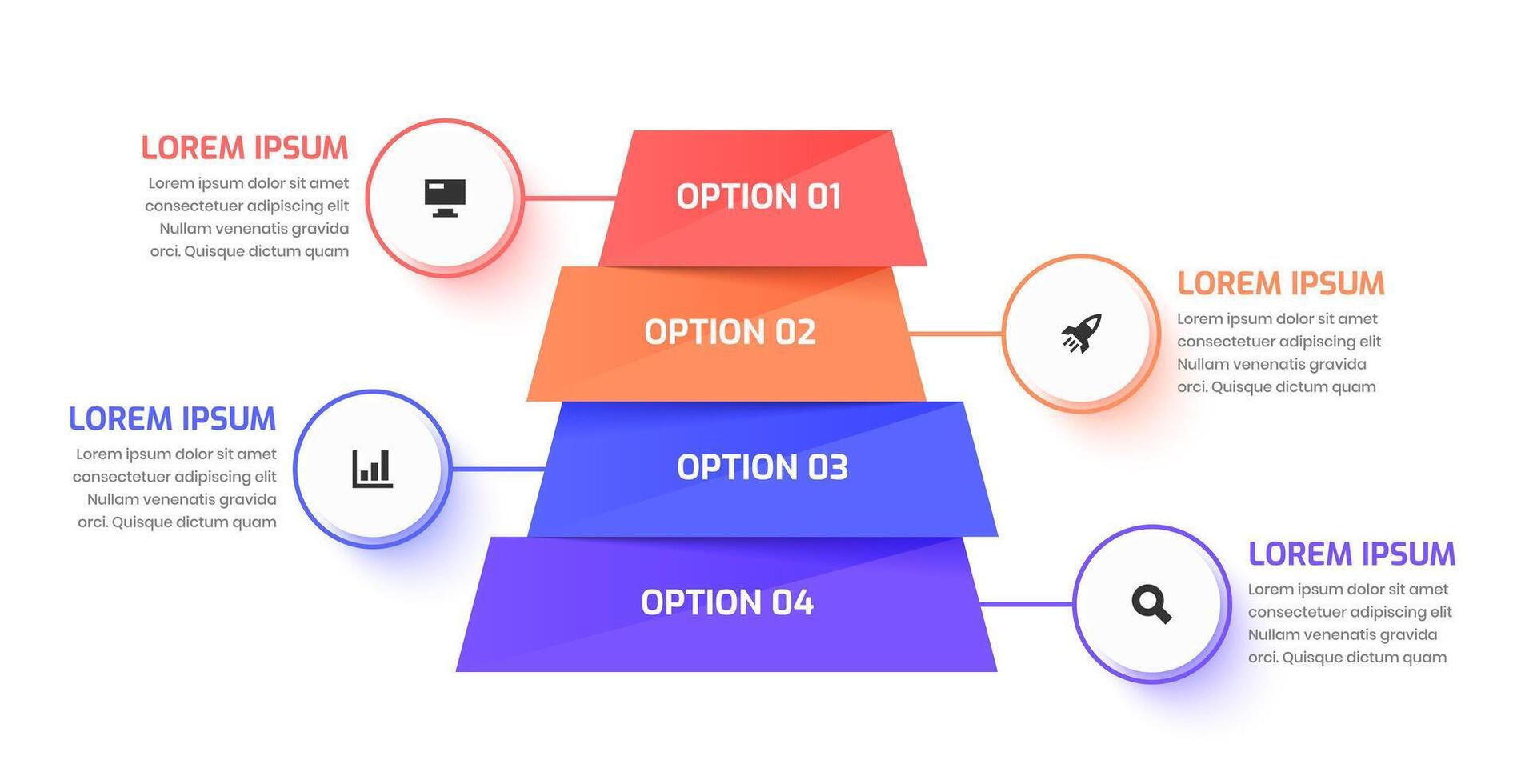 LOREM IPSUM
Lorem ipsum dolor sit amet consectetuer adipiscing elit Nullam venenatis gravida orci. Quisque dictum quam

OPTION 01

OPTION 02

LOREM IPSUM
Lorem ipsum dolor sit amet consectetuer adipiscing elit Nullam venenatis gravida orci. Quisque dictum quam

LOREM IPSUM
Lorem ipsum dolor sit amet consectetuer adipiscing elit Nullam venenatis gravida orci. Quisque dictum quam

OPTION 03

OPTION 04

LOREM IPSUM
Lorem ipsum dolor sit amet consectetuer adipiscing elit Nullam venenatis gravida orci. Quisque dictum quam